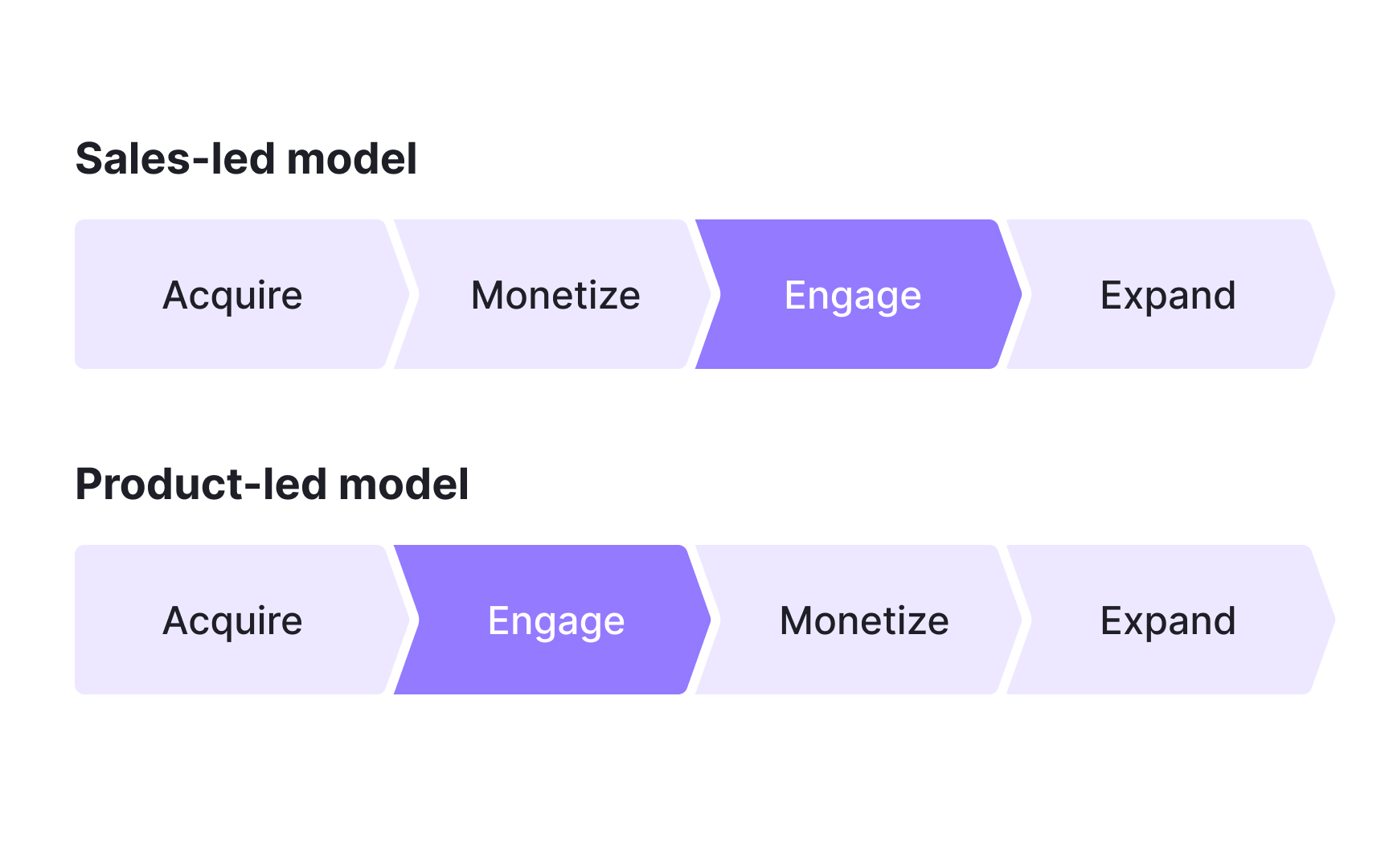 Sales-led model

Acquire

Monetize

Engage

Expand

Product-led model

Acquire

Engage

Monetize

Expand